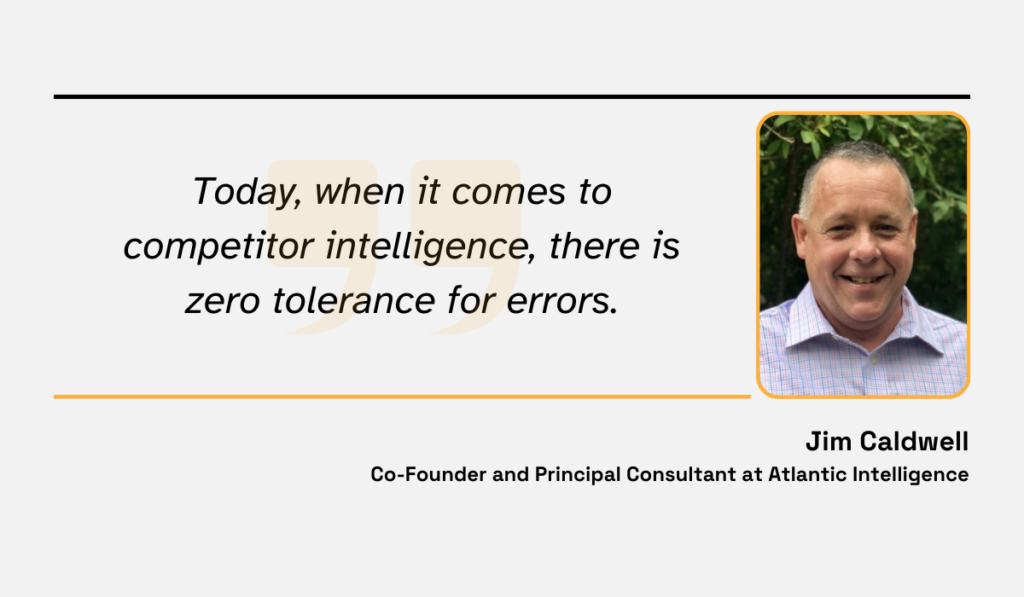 Today, when it comes to competitor intelligence, there is zero tolerance for errors.

Jim Caldwell
Co-Founder and Principal Consultant at Atlantic Intelligence